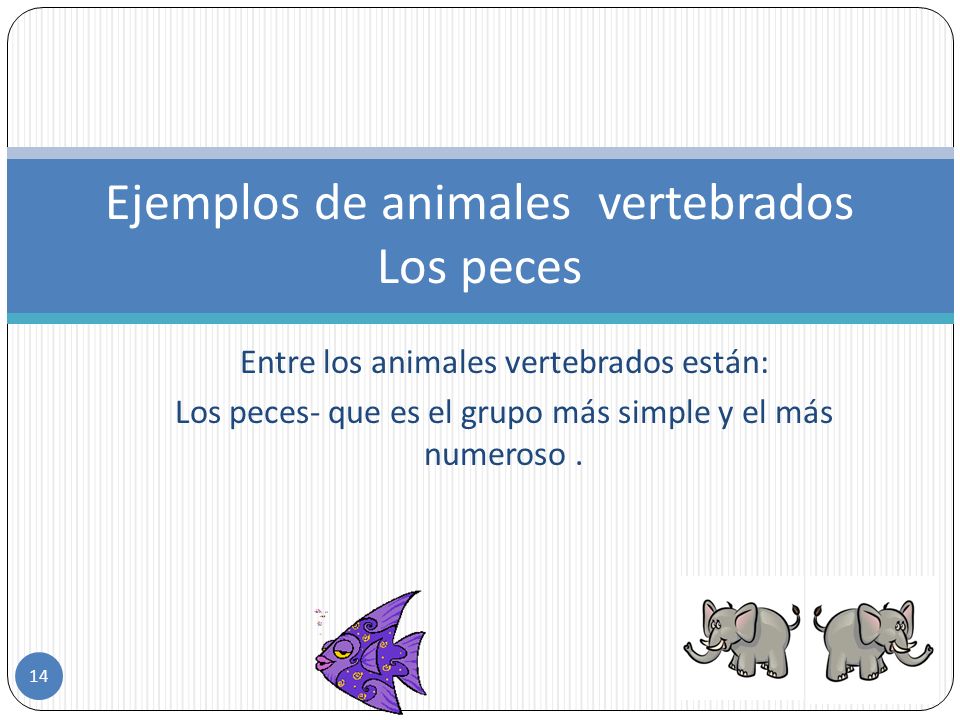 Ejemplos de animales  vertebrados
Los peces

Entre los animales vertebrados están:
Los peces- que es el grupo más simple y el más numeroso .

14